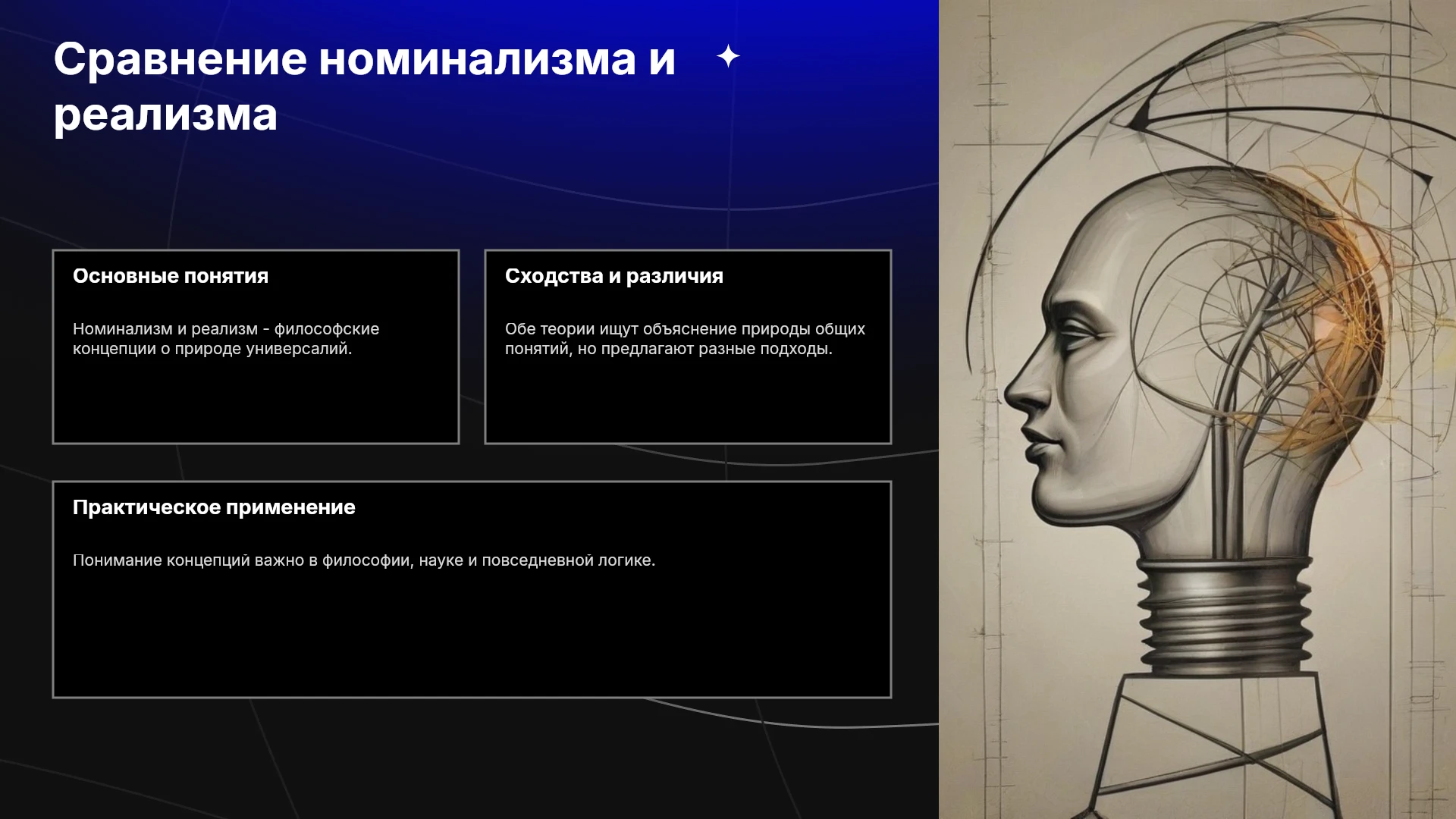 Сравнение номинализма и реализма

Основные понятия

Номинализм и реализм - философские концепции о природе универсалий.

Сходства и различия

Обе теории ищут объяснение природы общих понятий, но предлагают разные подходы.

Практическое применение

Понимание концепций важно в философии, науке и повседневной логике.